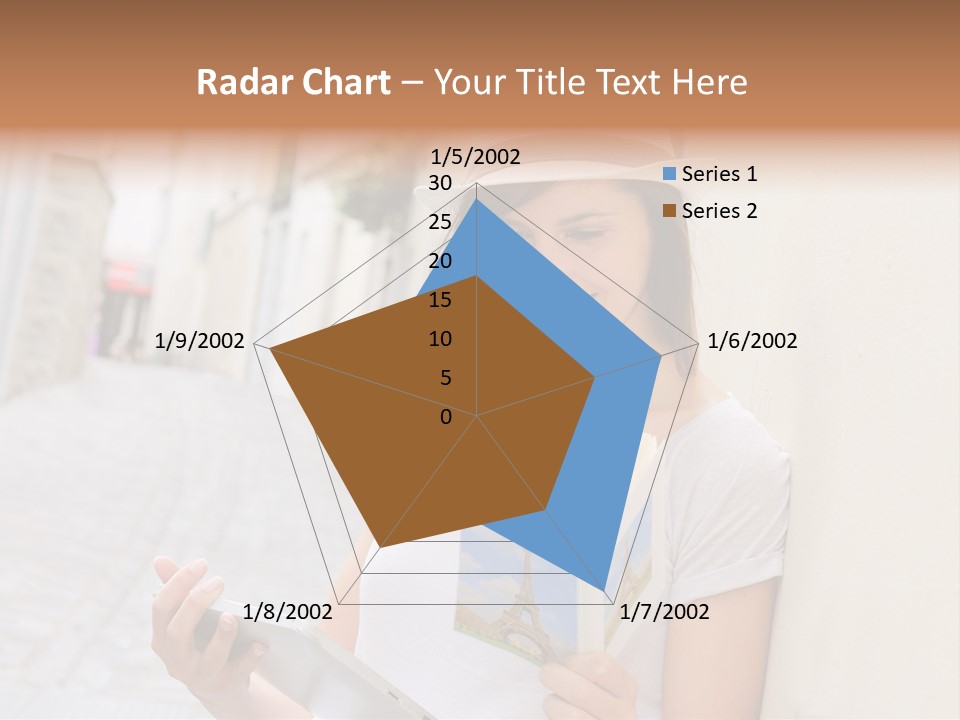 Radar Chart – Your Title Text Here

1/5/2002
30
25
20
15
10
5
0
1/6/2002
1/7/2002
1/8/2002
1/9/2002

Series 1
Series 2